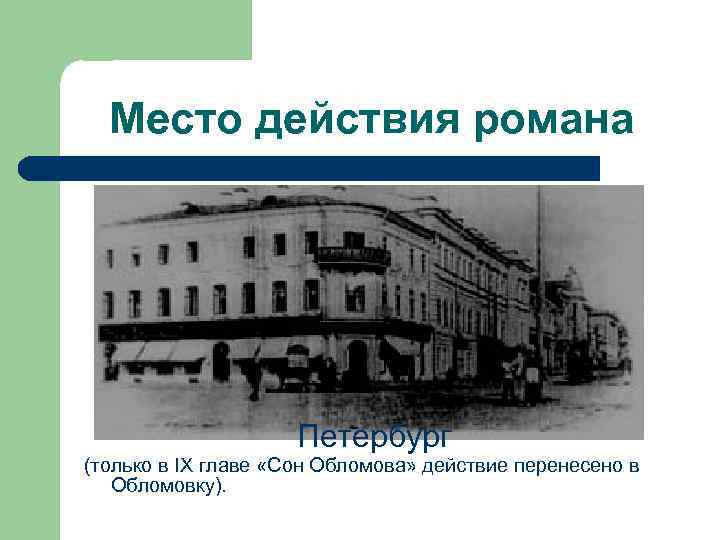 Место действия романа

Петербург
(только в IX главе «Сон Обломова» действие перенесено в Обломовку).